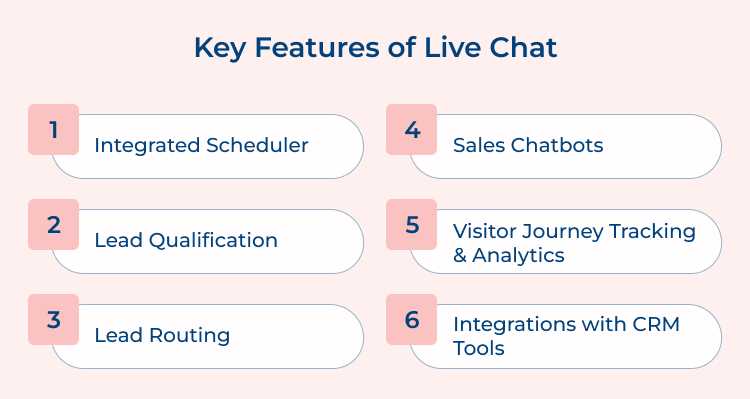 Key Features of Live Chat

1 Integrated Scheduler

2 Lead Qualification

3 Lead Routing

4 Sales Chatbots

5 Visitor Journey Tracking & Analytics

6 Integrations with CRM Tools